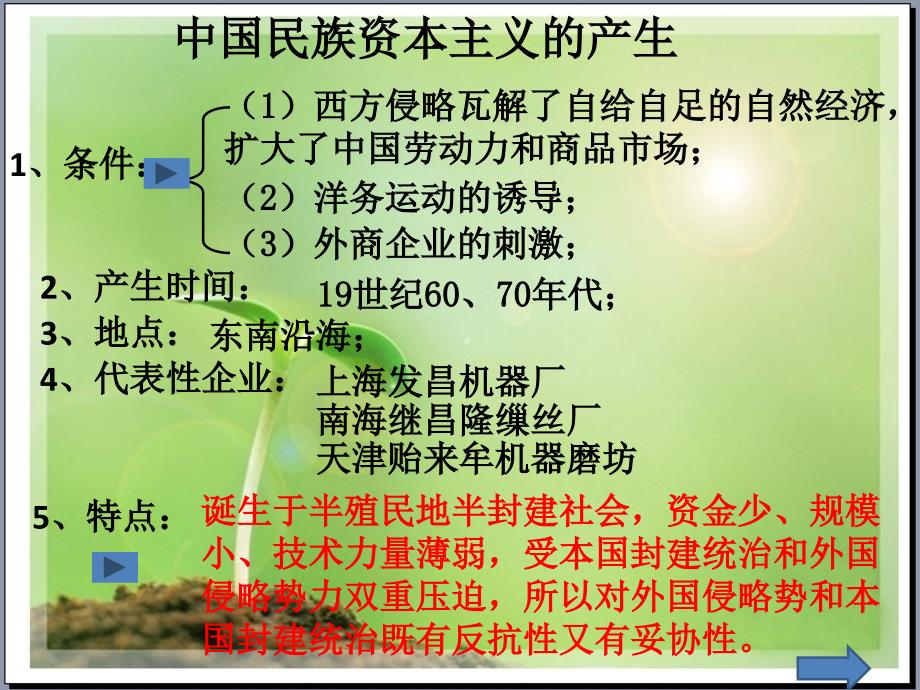 中国民族资本主义的产生

1、条件：

（1）西方侵略瓦解了自给自足的自然经济，扩大了中国劳动力和商品市场；

（2）洋务运动的诱导；

（3）外商企业的刺激；

2、产生时间： 19世纪60、70年代；

3、地点： 东南沿海；

4、代表性企业： 上海发昌机器厂
南海继昌隆缫丝厂
天津贻来牟机器磨坊

5、特点： 诞生于半殖民地半封建社会，资金少、规模小、技术力量薄弱，受本国封建统治和外国侵略势力双重压迫，所以对外国侵略势和本国封建统治既有反抗性又有妥协性。